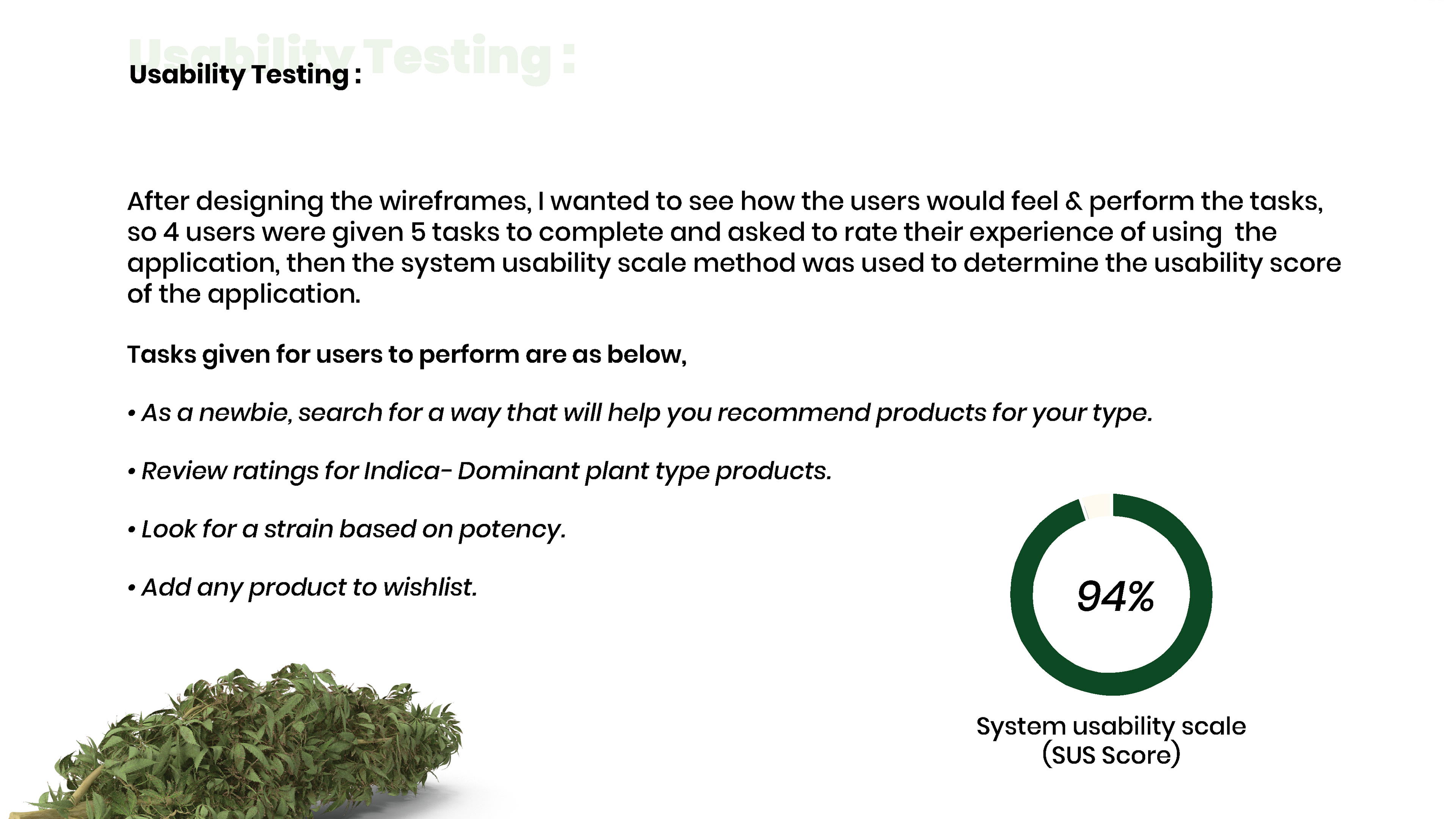 Usability Testing :

Usability Testing :

After designing the wireframes, I wanted to see how the users would feel & perform the tasks, so 4 users were given 5 tasks to complete and asked to rate their experience of using the application, then the system usability scale method was used to determine the usability score of the application.

Tasks given for users to perform are as below,

• As a newbie, search for a way that will help you recommend products for your type.

• Review ratings for Indica- Dominant plant type products.

• Look for a strain based on potency.

• Add any product to wishlist.

94%

System usability scale (SUS Score)